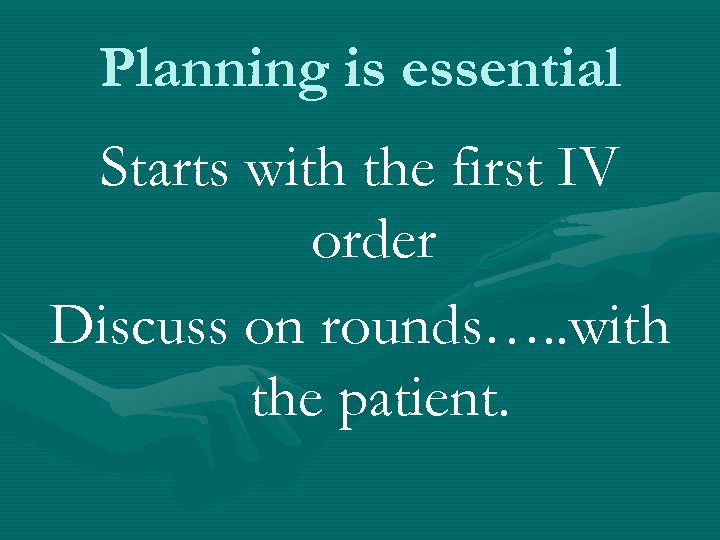 Planning is essential

Starts with the first IV order

Discuss on rounds…..with the patient.